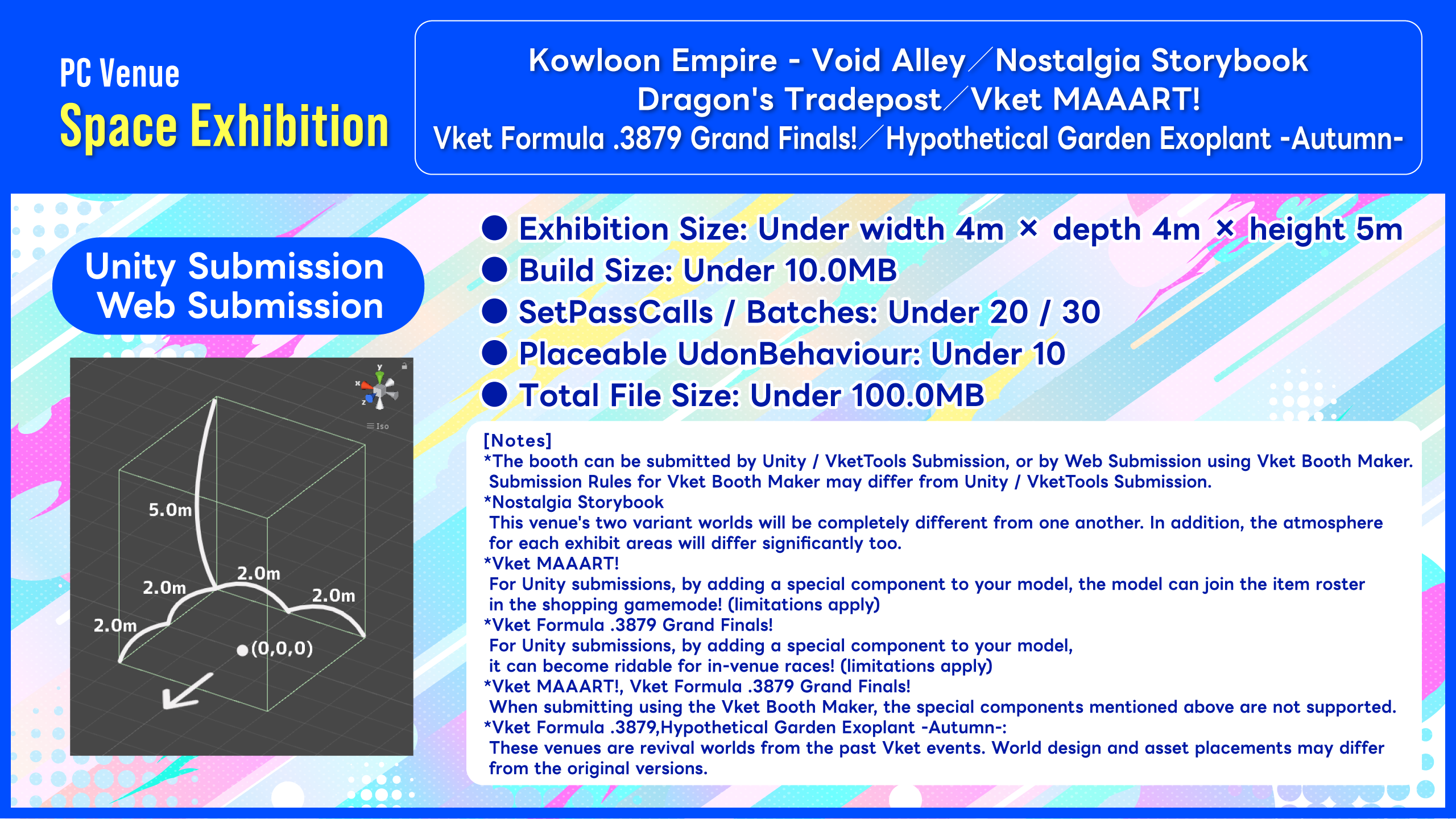 PC Venue
Space Exhibition

Kowloon Empire - Void Alley／Nostalgia Storybook
Dragon's Tradepost／Vket MAAART!
Vket Formula .3879 Grand Finals!／Hypothetical Garden Exoplant -Autumn-

Unity Submission
Web Submission

y
x
z
Iso

5.0m
2.0m
2.0m
2.0m
2.0m
(0,0,0)

● Exhibition Size: Under width 4m × depth 4m × height 5m
● Build Size: Under 10.0MB
● SetPassCalls / Batches: Under 20 / 30
● Placeable UdonBehaviour: Under 10
● Total File Size: Under 100.0MB

[Notes]
*The booth can be submitted by Unity / VketTools Submission, or by Web Submission using Vket Booth Maker.
Submission Rules for Vket Booth Maker may differ from Unity / VketTools Submission.
*Nostalgia Storybook
This venue's two variant worlds will be completely different from one another. In addition, the atmosphere for each exhibit areas will differ significantly too.
*Vket MAAART!
For Unity submissions, by adding a special component to your model, the model can join the item roster in the shopping gamemode! (limitations apply)
*Vket Formula .3879 Grand Finals!
For Unity submissions, by adding a special component to your model, it can become ridable for in-venue races! (limitations apply)
*Vket MAAART!, Vket Formula .3879 Grand Finals!
When submitting using the Vket Booth Maker, the special components mentioned above are not supported.
*Vket Formula .3879,Hypothetical Garden Exoplant -Autumn-:
These venues are revival worlds from the past Vket events. World design and asset placements may differ from the original versions.